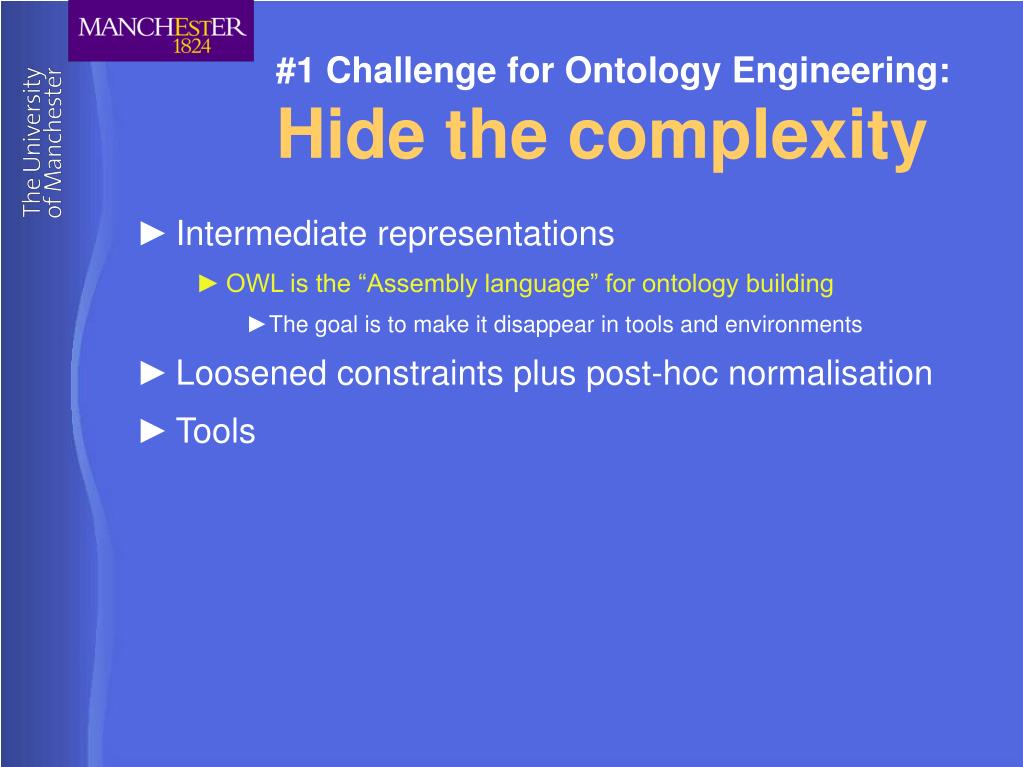 MANCHESTER
1824

The University
of Manchester

#1 Challenge for Ontology Engineering:
Hide the complexity

► Intermediate representations

► OWL is the “Assembly language” for ontology building

►The goal is to make it disappear in tools and environments

► Loosened constraints plus post-hoc normalisation

► Tools